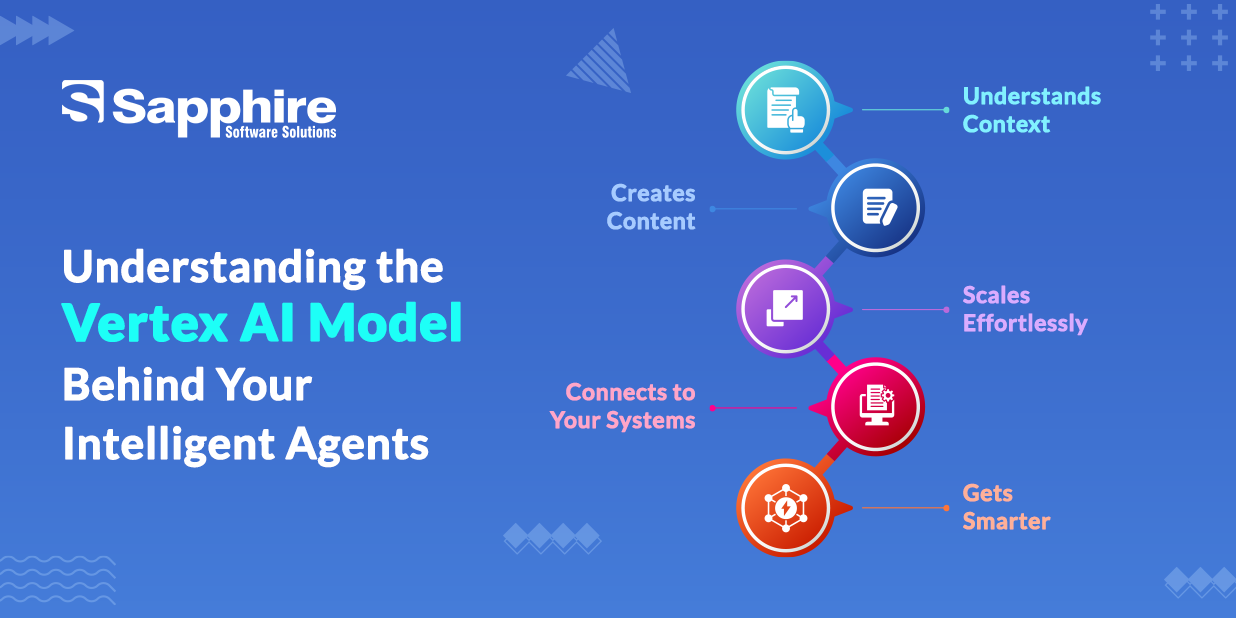 Sapphire
Software Solutions

Understanding the Vertex AI Model Behind Your Intelligent Agents

Understands Context

Creates Content

Scales Effortlessly

Connects to Your Systems

Gets Smarter